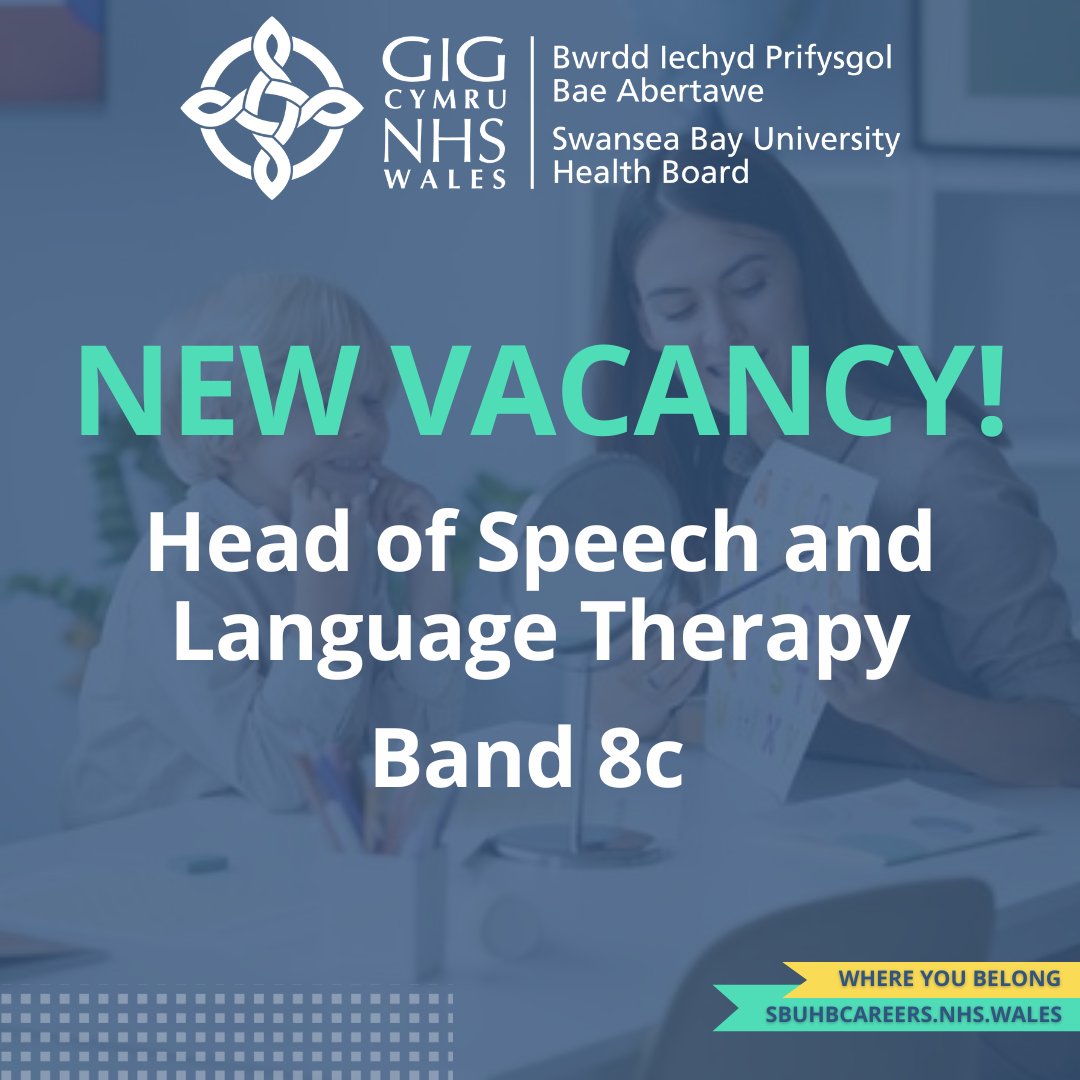 GIG CYMRU NHS WALES

Bwrdd Iechyd Prifysgol Bae Abertawe

Swansea Bay University Health Board

NEW VACANCY!

Head of Speech and Language Therapy

Band 8c

WHERE YOU BELONG

SBUHBCAREERS.NHS.WALES